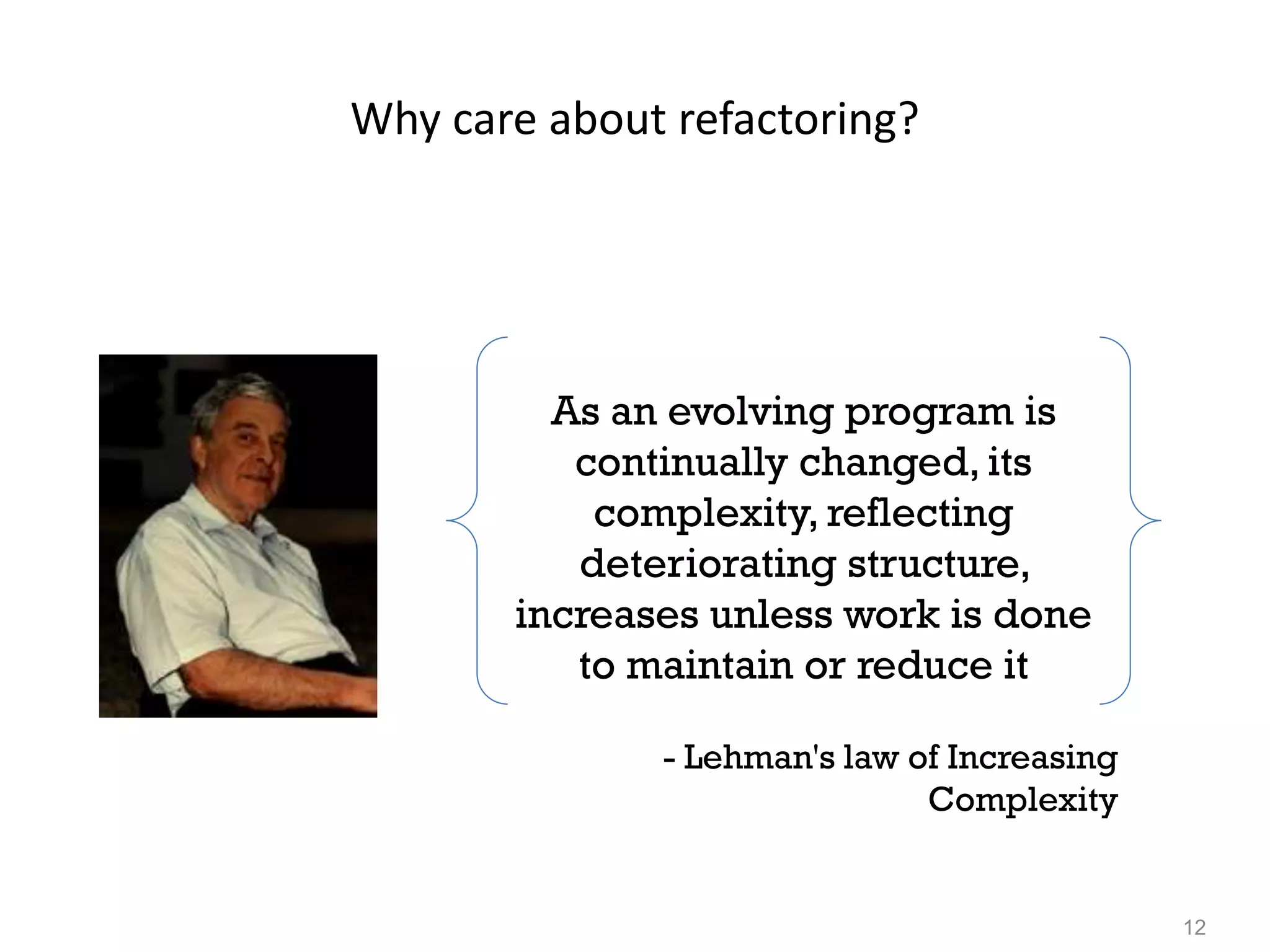 Why care about refactoring?

As an evolving program is continually changed, its complexity, reflecting deteriorating structure, increases unless work is done to maintain or reduce it

- Lehman's law of Increasing Complexity

12